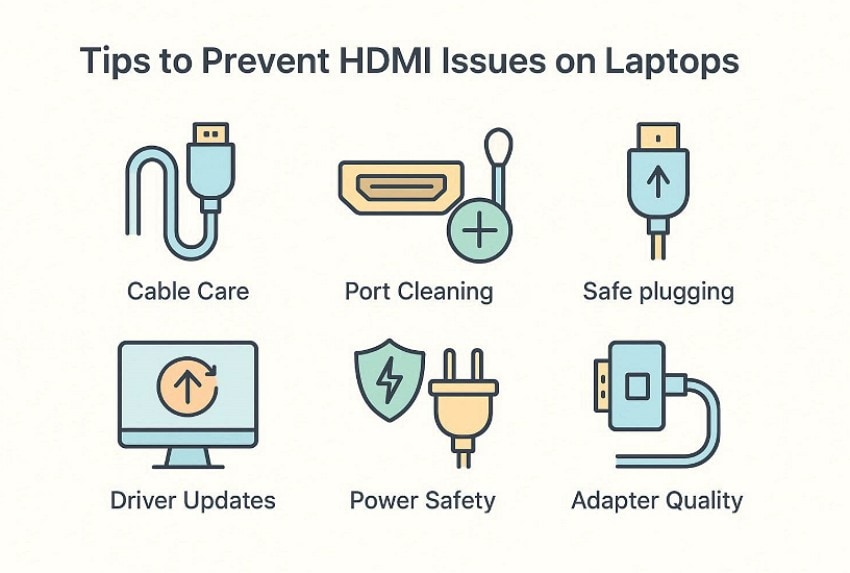 Tips to Prevent HDMI Issues on Laptops

Cable Care

Port Cleaning

Safe plugging

Driver Updates

Power Safety

Adapter Quality